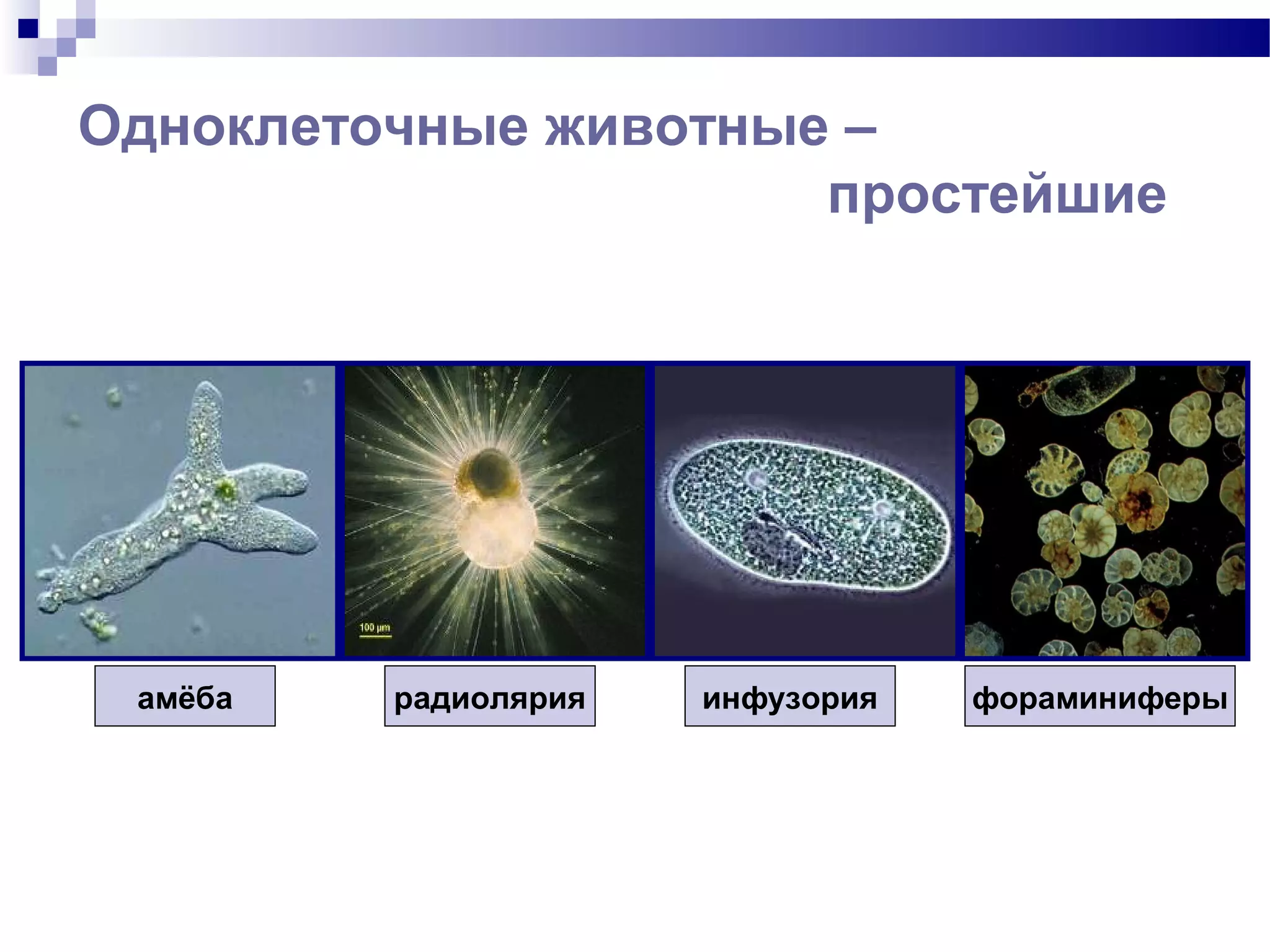 Одноклеточные животные – простейшие

100 μm

амёба

радиолярия

инфузория

фораминиферы